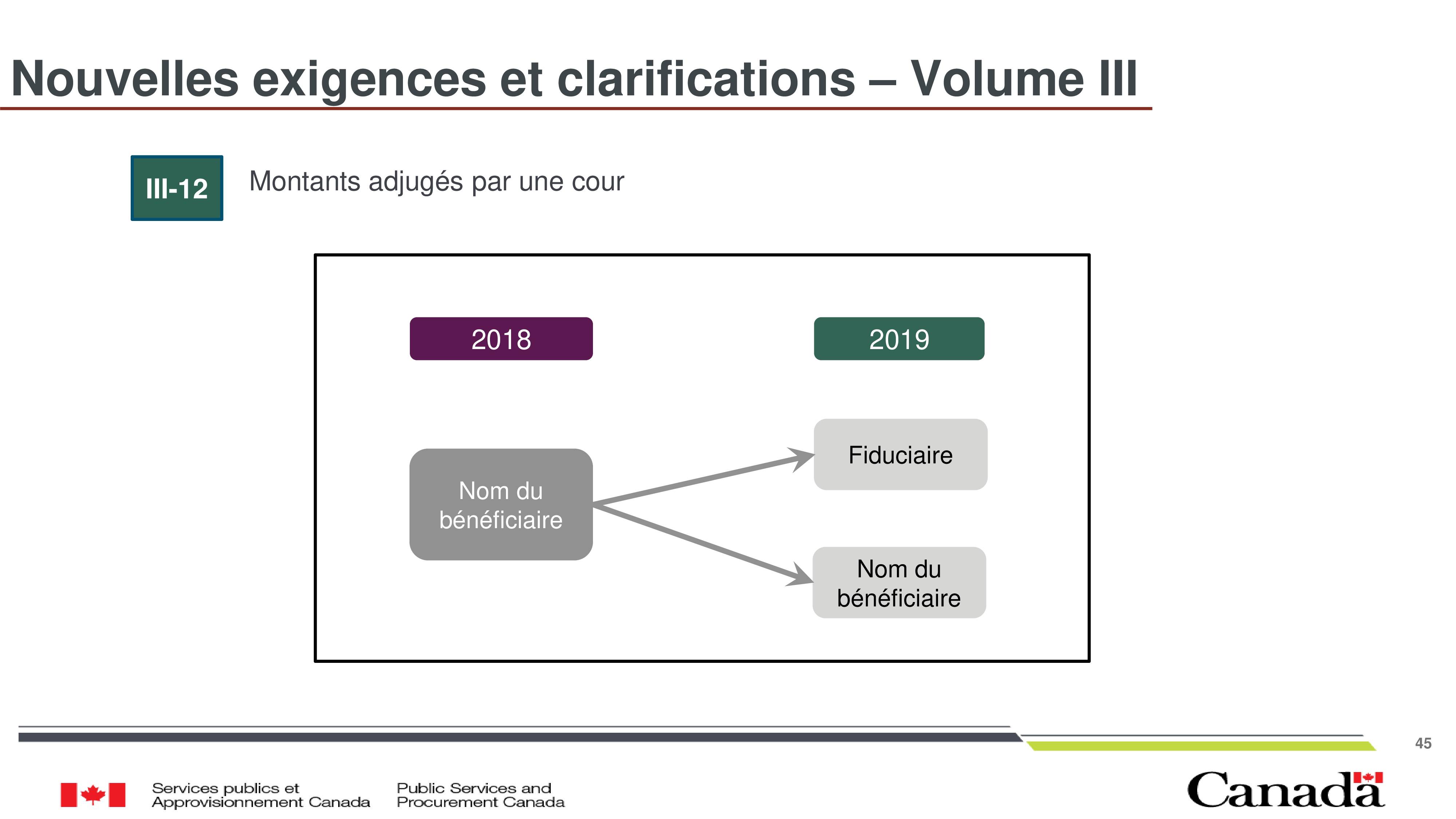 Nouvelles exigences et clarifications – Volume III

III-12

Montants adjugés par une cour

2018

2019

Nom du bénéficiaire

Fiduciaire

Nom du bénéficiaire

45

Services publics et Approvisionnement Canada

Public Services and Procurement Canada

Canada